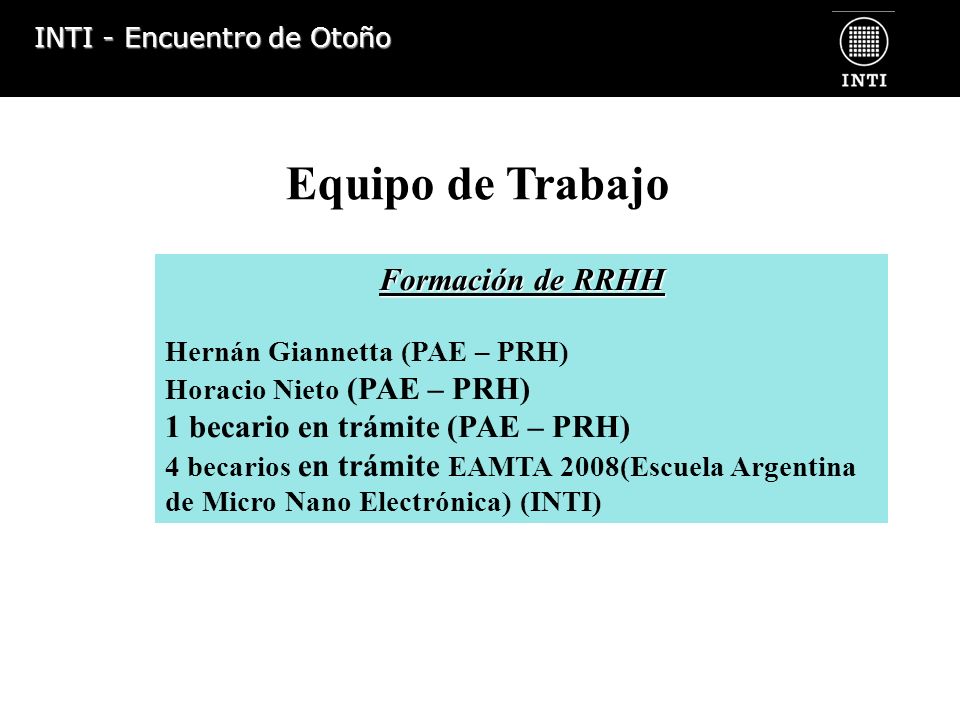 INTI - Encuentro de Otoño

INTI

Equipo de Trabajo

Formación de RRHH

Hernán Giannetta (PAE – PRH)
Horacio Nieto (PAE – PRH)
1 becario en trámite (PAE – PRH)
4 becarios en trámite EAMTA 2008(Escuela Argentina de Micro Nano Electrónica) (INTI)